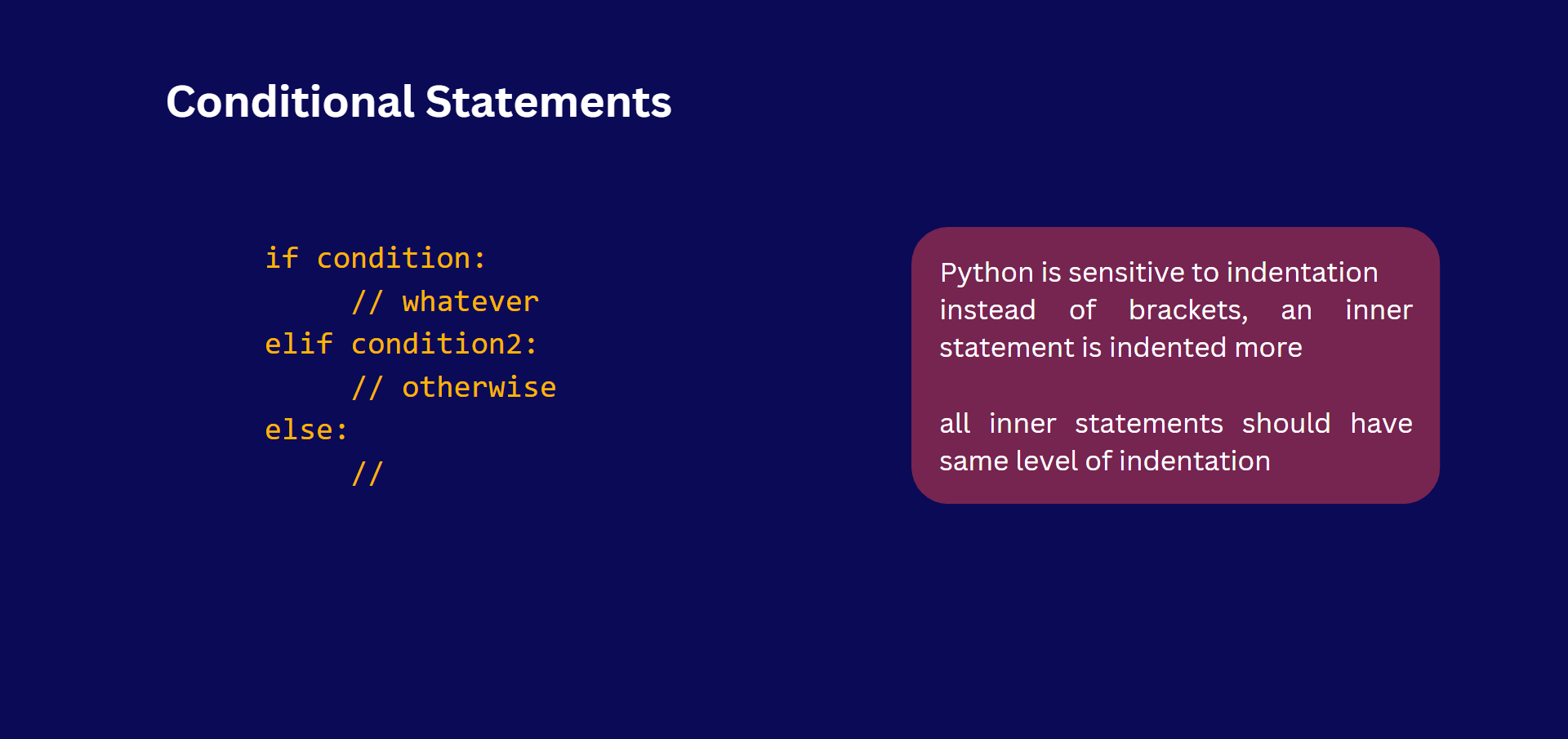 Conditional Statements

if condition:
    // whatever
elif condition2:
    // otherwise
else:
    //

Python is sensitive to indentation instead of brackets, an inner statement is indented more

all inner statements should have same level of indentation